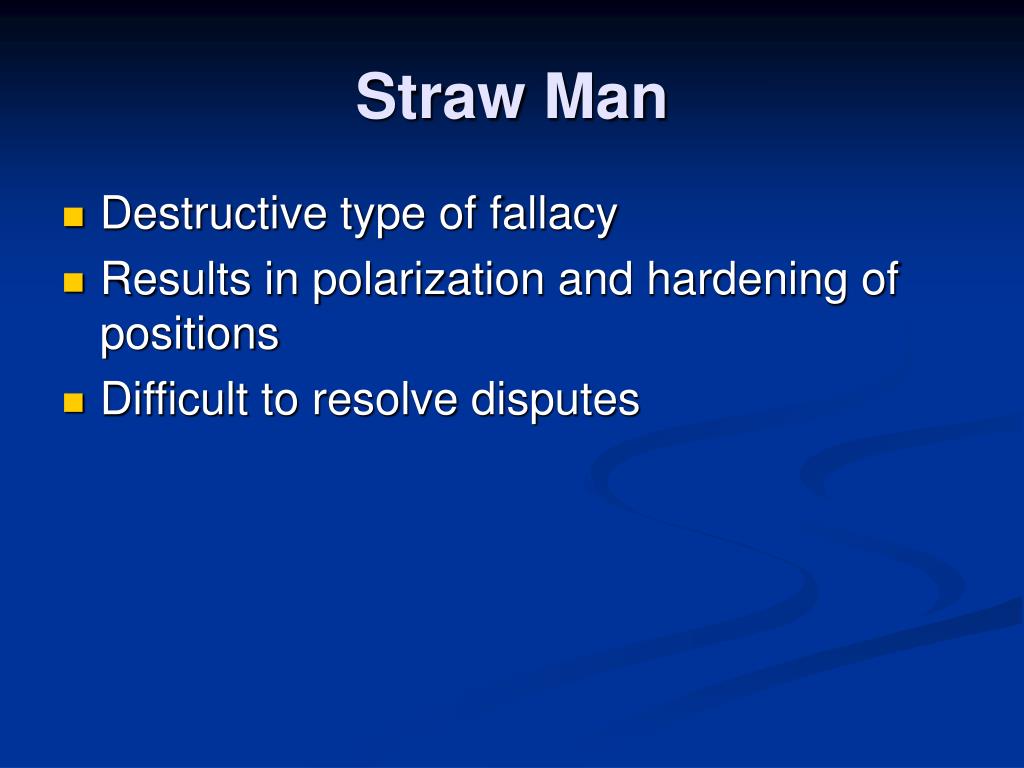 Straw Man

- Destructive type of fallacy
- Results in polarization and hardening of positions
- Difficult to resolve disputes